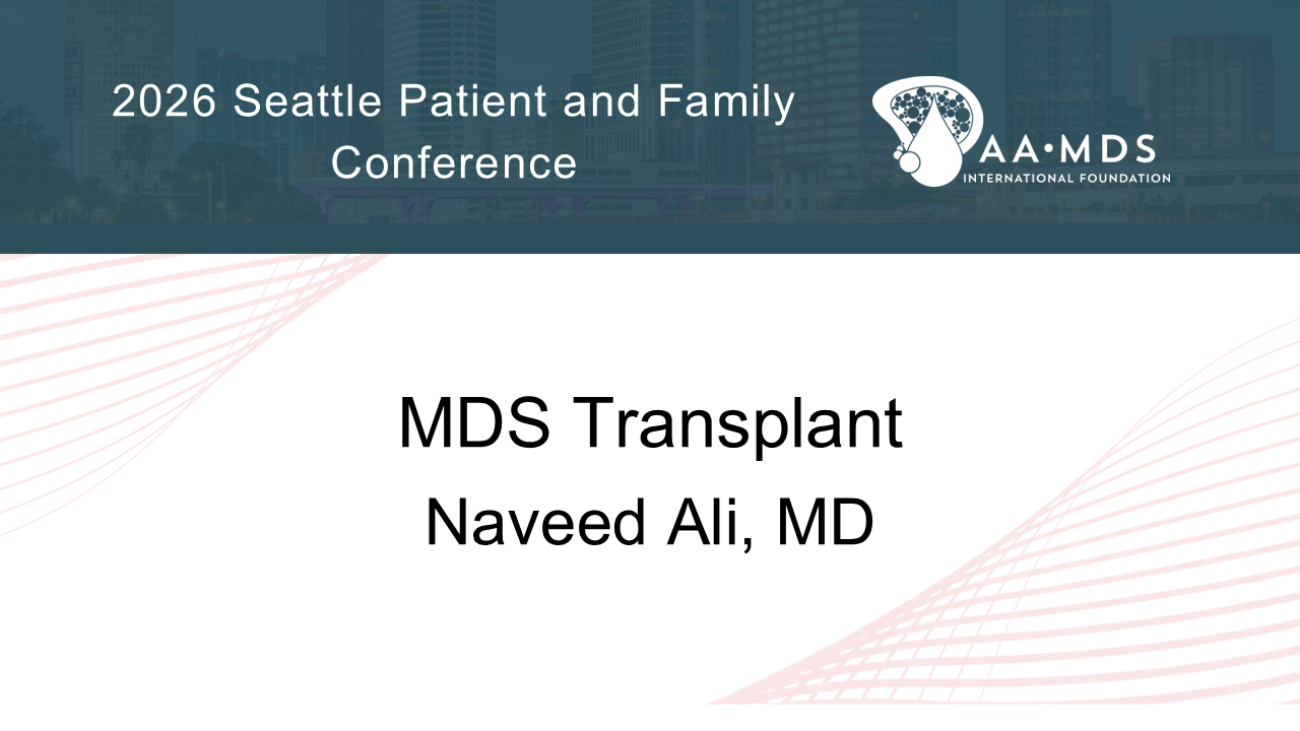 2026 Seattle Patient and Family Conference

AA•MDS
INTERNATIONAL FOUNDATION

MDS Transplant
Naveed Ali, MD